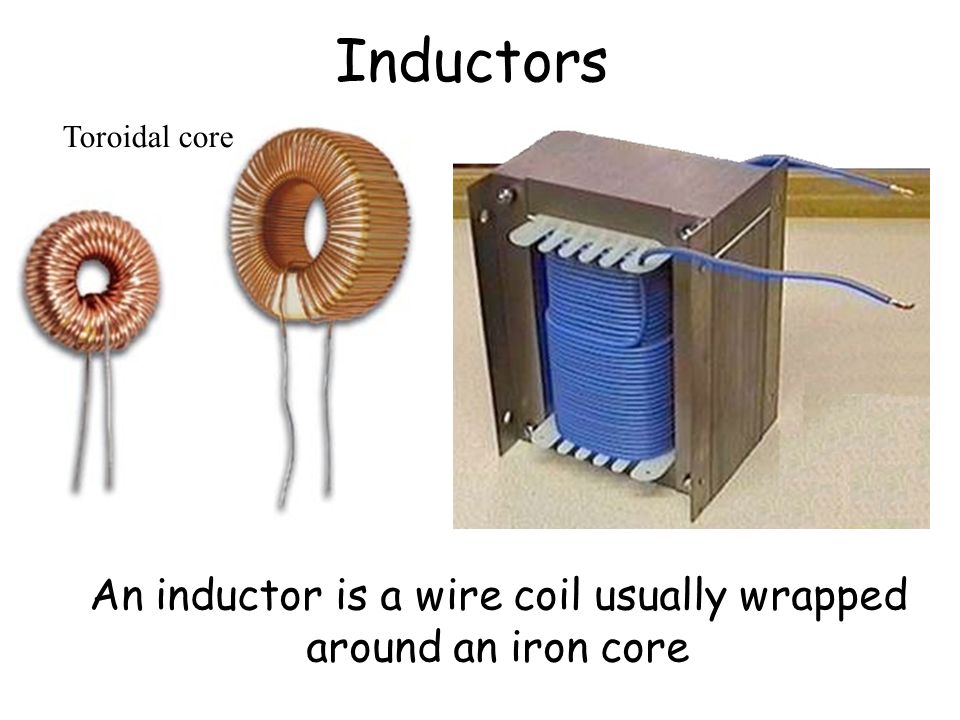 Inductors

Toroidal core

An inductor is a wire coil usually wrapped around an iron core